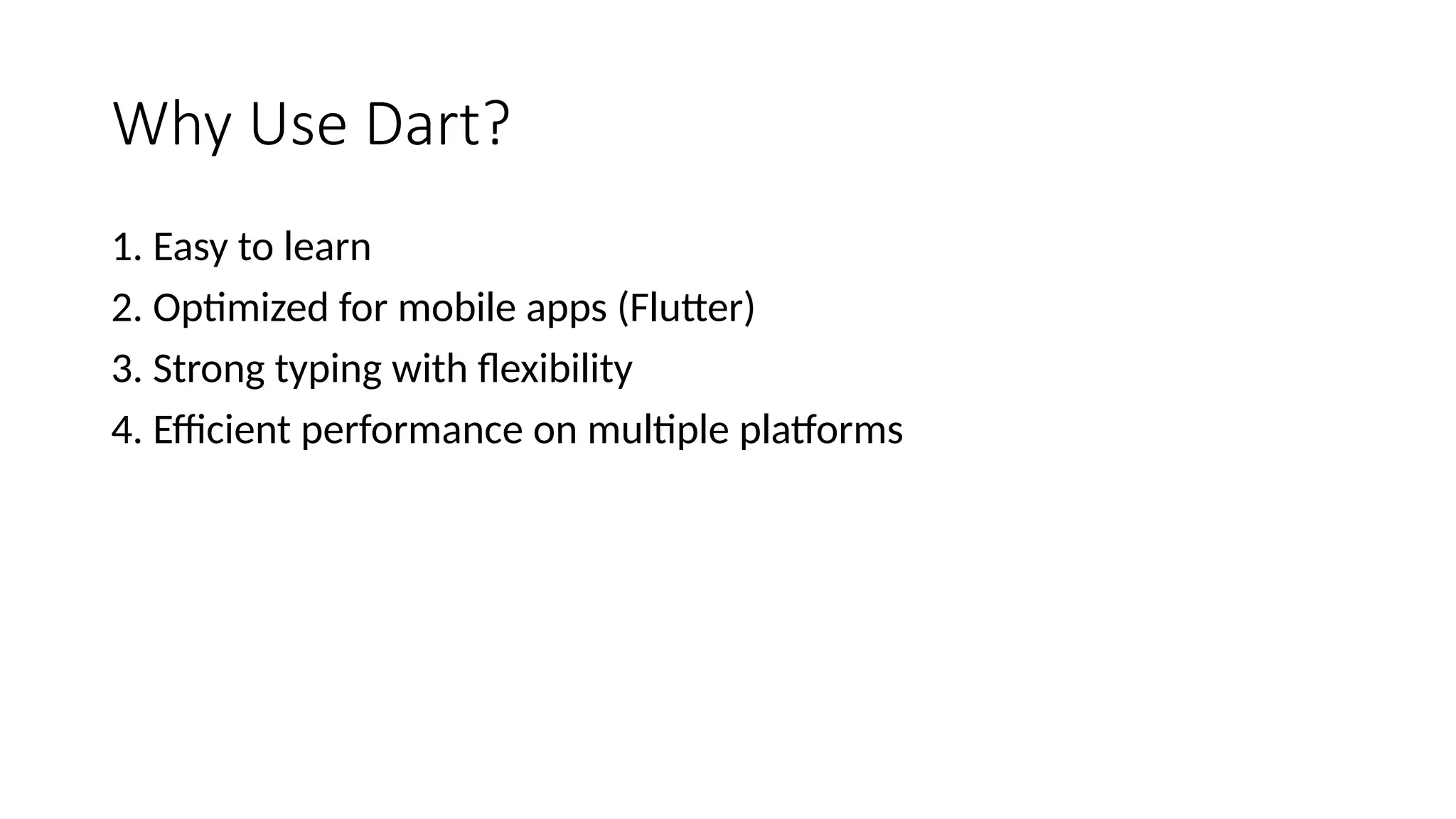 Why Use Dart?

1. Easy to learn
2. Optimized for mobile apps (Flutter)
3. Strong typing with flexibility
4. Efficient performance on multiple platforms